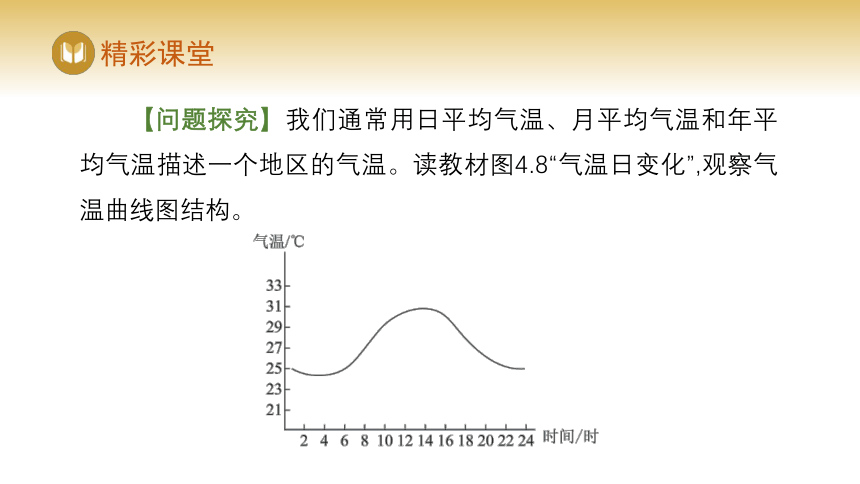 精彩课堂

【问题探究】我们通常用日平均气温、月平均气温和年平均气温描述一个地区的气温。读教材图4.8“气温日变化”,观察气温曲线图结构。

气温/℃
33
31
29
27
25
23
21
2 4 6 8 10 12 14 16 18 20 22 24 时间/时